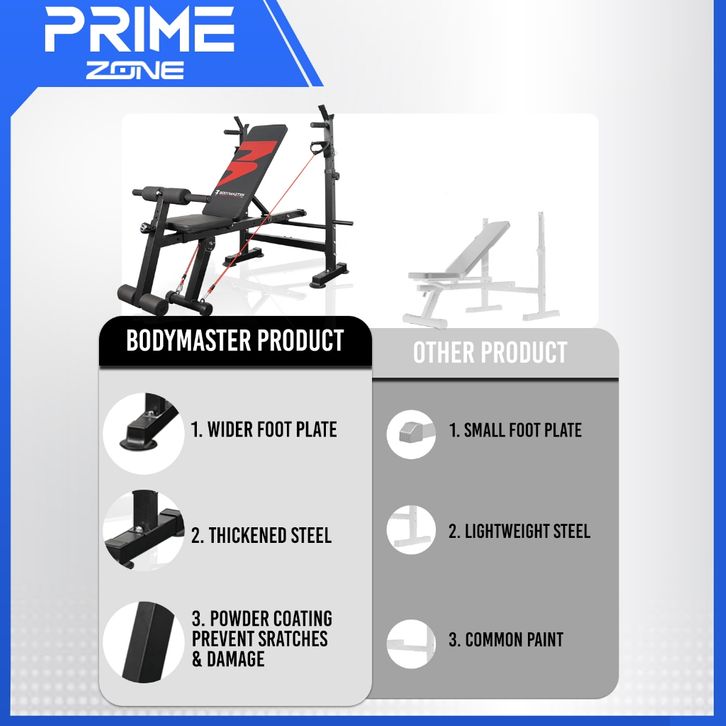 PRIME
ZONE

BODYMASTER

BODYMASTER PRODUCT

1. WIDER FOOT PLATE

2. THICKENED STEEL

3. POWDER COATING PREVENT SRATCHES & DAMAGE

OTHER PRODUCT

1. SMALL FOOT PLATE

2. LIGHTWEIGHT STEEL

3. COMMON PAINT